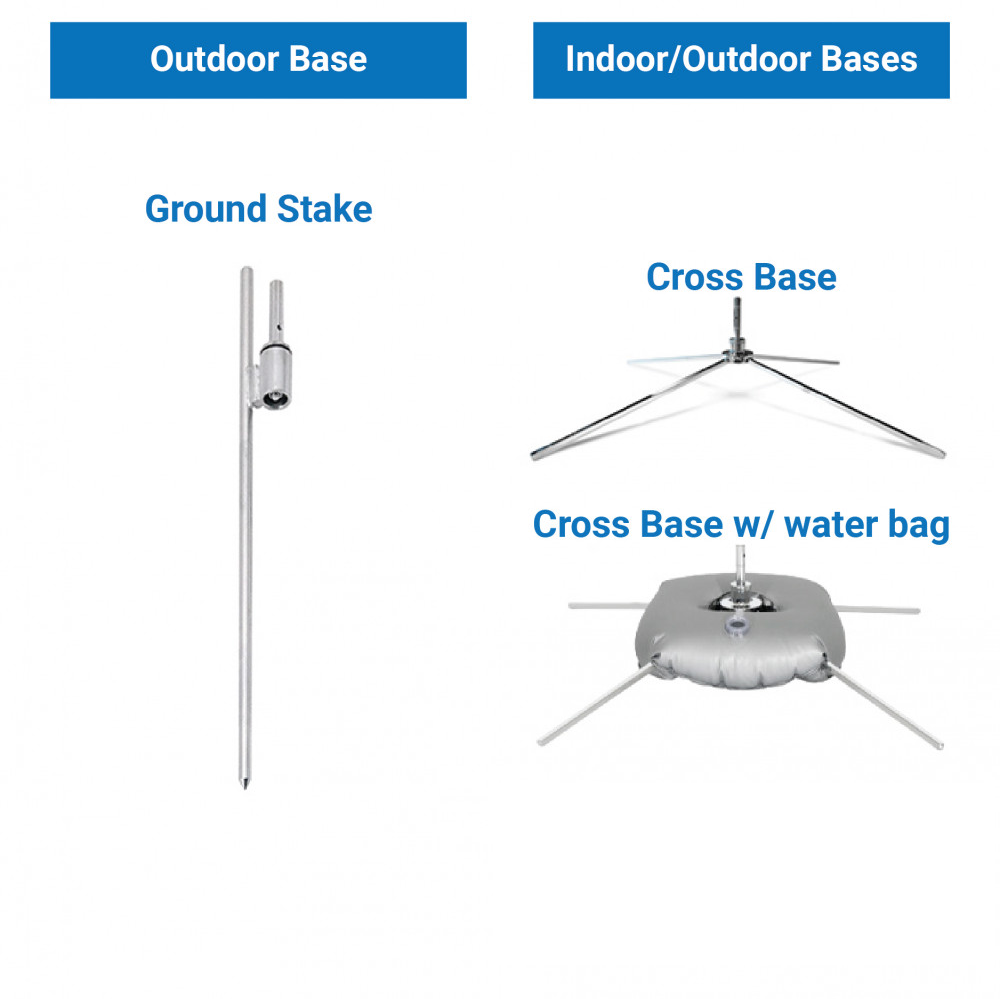 Outdoor Base

Ground Stake

Indoor/Outdoor Bases

Cross Base

Cross Base w/ water bag